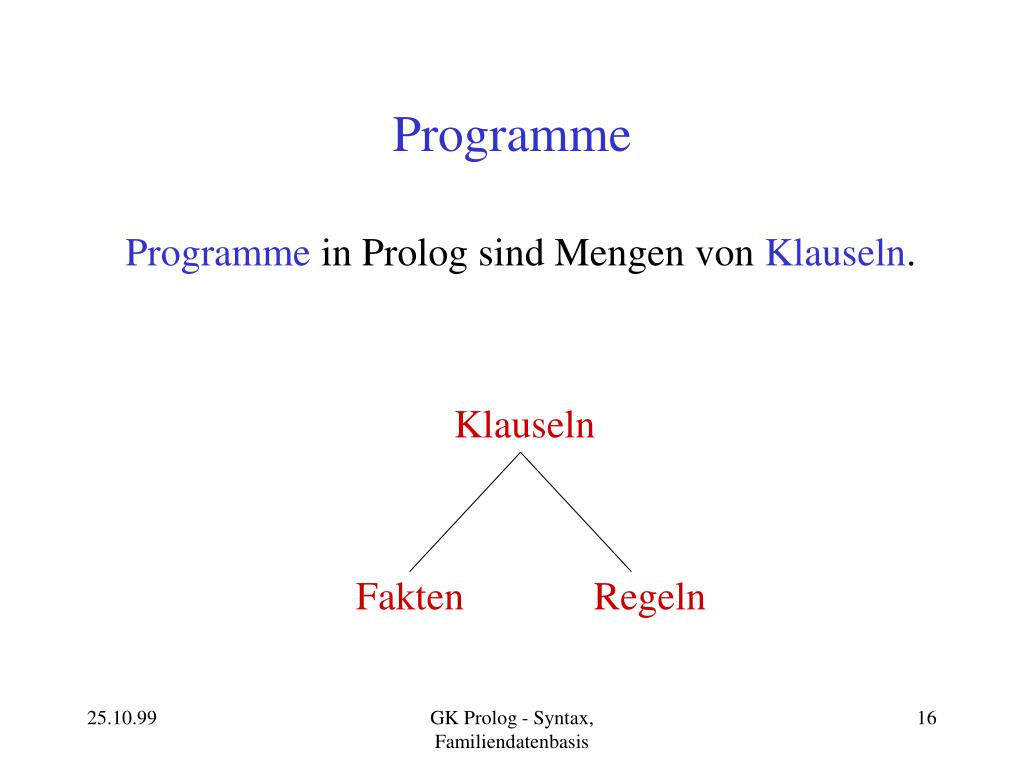 Programme

Programme in Prolog sind Mengen von Klauseln.

Klauseln

Fakten

Regeln

25.10.99

GK Prolog - Syntax, Familiendatenbasis

16